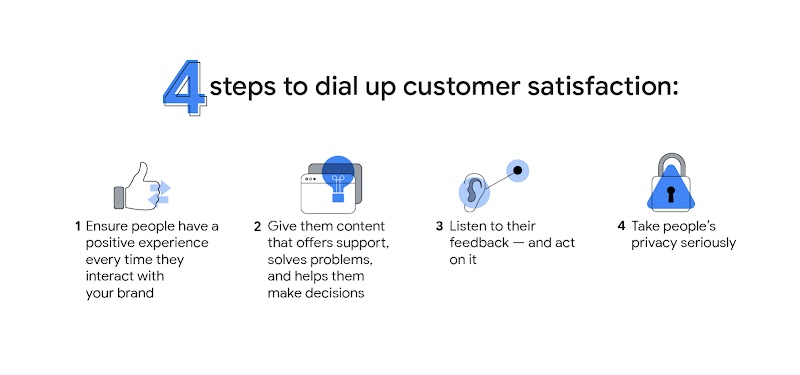 4 steps to dial up customer satisfaction:

1 Ensure people have a positive experience every time they interact with your brand

2 Give them content that offers support, solves problems, and helps them make decisions

3 Listen to their feedback — and act on it

4 Take people's privacy seriously